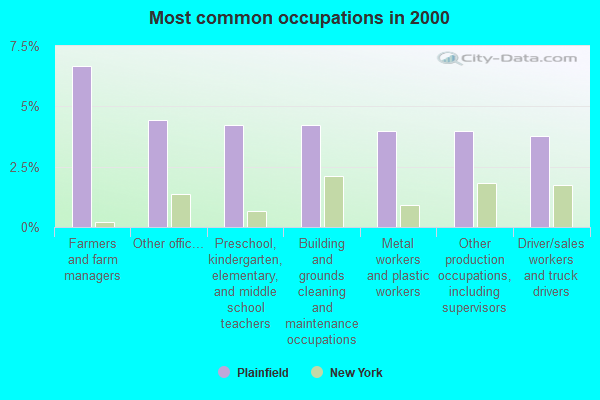 Most common occupations in 2000

City-Data.com

7.5%
5%
2.5%
0%

Farmers and farm managers
Other offic...
Preschool, kindergarten, elementary, and middle school teachers
Building and grounds cleaning and maintenance occupations
Metal workers and plastic workers
Other production occupations, including supervisors
Driver/sales workers and truck drivers

Plainfield
New York